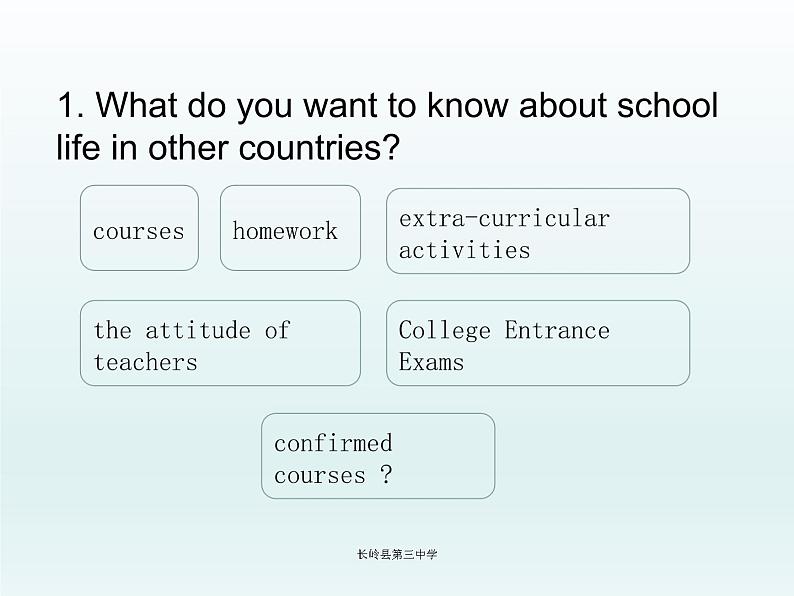 1. What do you want to know about school life in other countries?

courses

homework

extra-curricular activities

the attitude of teachers

College Entrance Exams

confirmed courses ?

长岭县第三中学